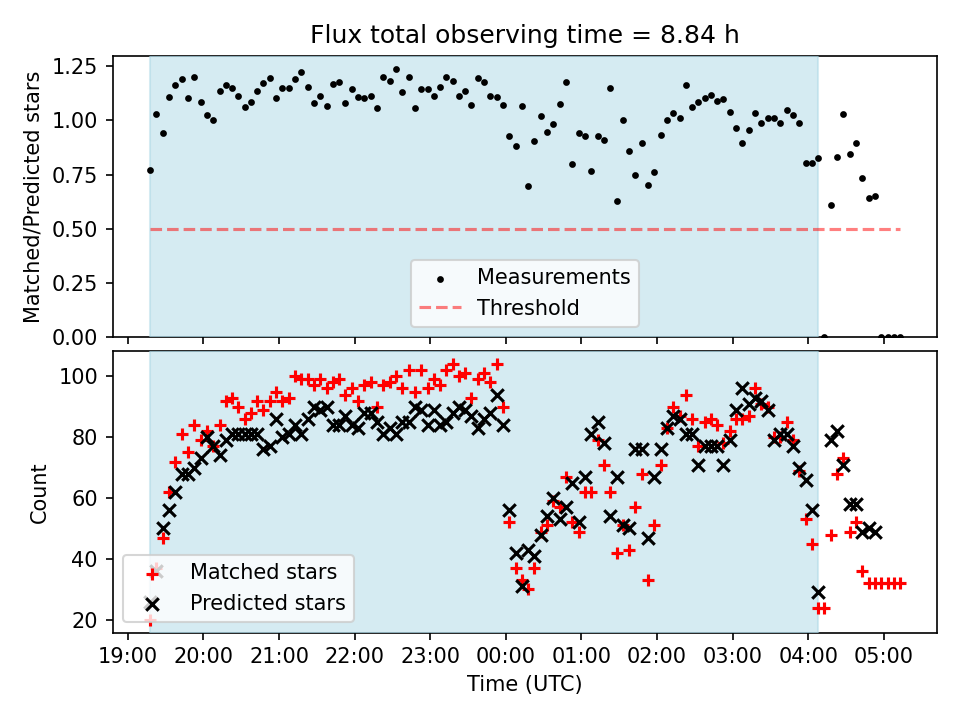 Flux total observing time = 8.84 h

Matched/Predicted stars

1.25
1.00
0.75
0.50
0.25
0.00

Measurements
Threshold

Count

100
80
60
40
20

Matched stars
Predicted stars

19:00 20:00 21:00 22:00 23:00 00:00 01:00 02:00 03:00 04:00 05:00

Time (UTC)